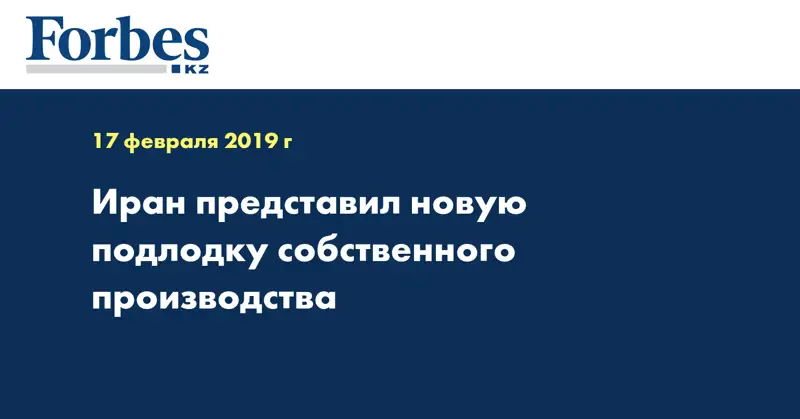 Forbes
KZ

17 февраля 2019 г

Иран представил новую подлодку собственного производства